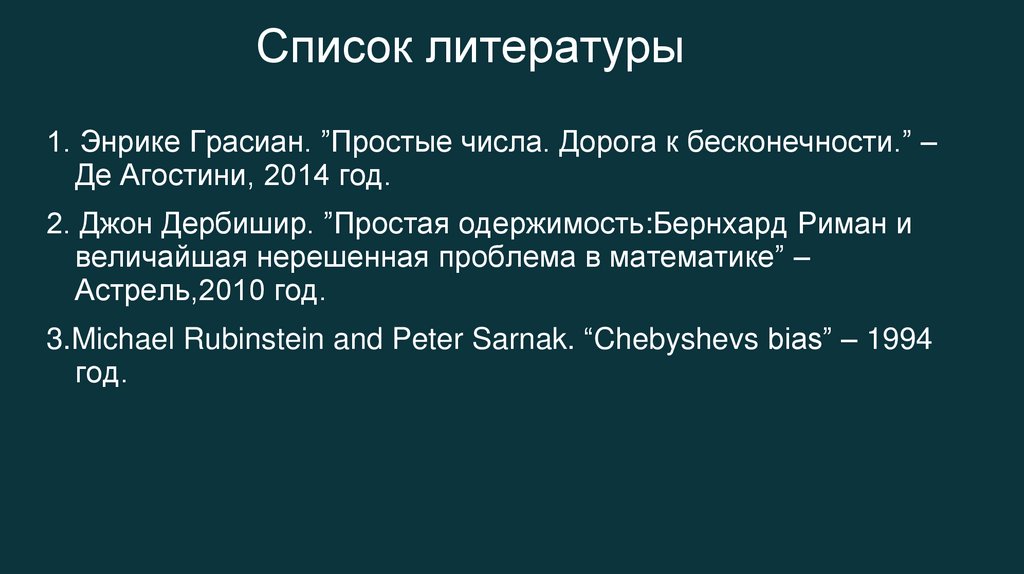 Список литературы

1. Энрике Грасиан. ”Простые числа. Дорога к бесконечности.” – Де Агостини, 2014 год.

2. Джон Дербишир. ”Простая одержимость:Бернхард Риман и величайшая нерешенная проблема в математике” – Астрель,2010 год.

3.Michael Rubinstein and Peter Sarnak. “Chebyshevs bias” – 1994 год.